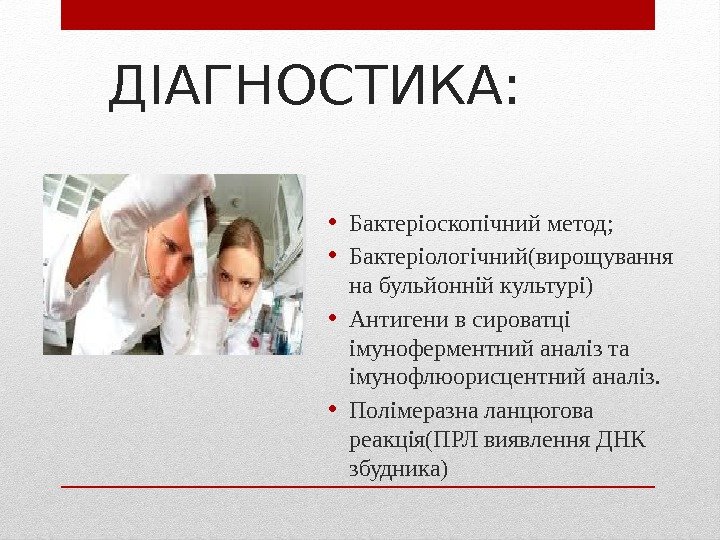 ДІАГНОСТИКА:

• Бактеріоскопічний метод;
• Бактеріологічний(вирощування на бульйонній культурі)
• Антигени в сироватці імуноферментний аналіз та імунофлюорисцентний аналіз.
• Полімеразна ланцюгова реакція(ПРЛ виявлення ДНК збудника)